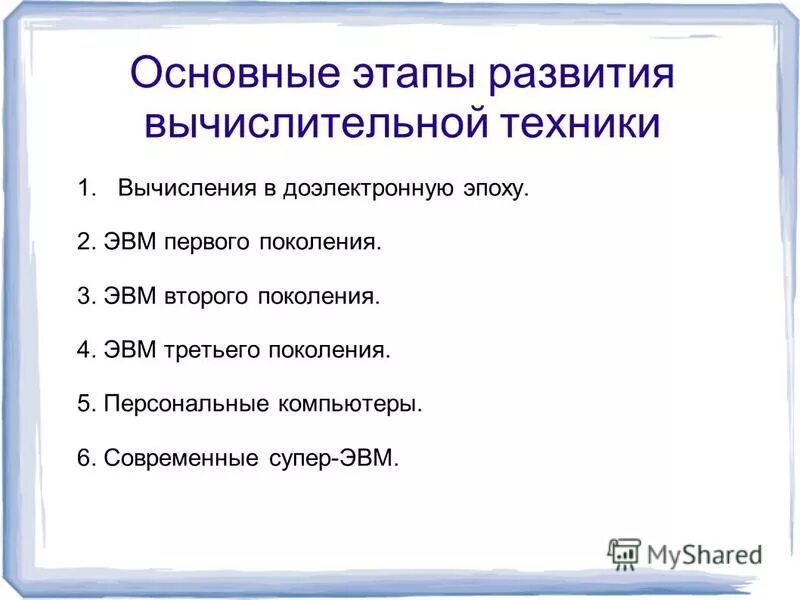 Основные этапы развития вычислительной техники

1. Вычисления в доэлектронную эпоху.

2. ЭВМ первого поколения.

3. ЭВМ второго поколения.

4. ЭВМ третьего поколения.

5. Персональные компьютеры.

6. Современные супер-ЭВМ.

MyShared